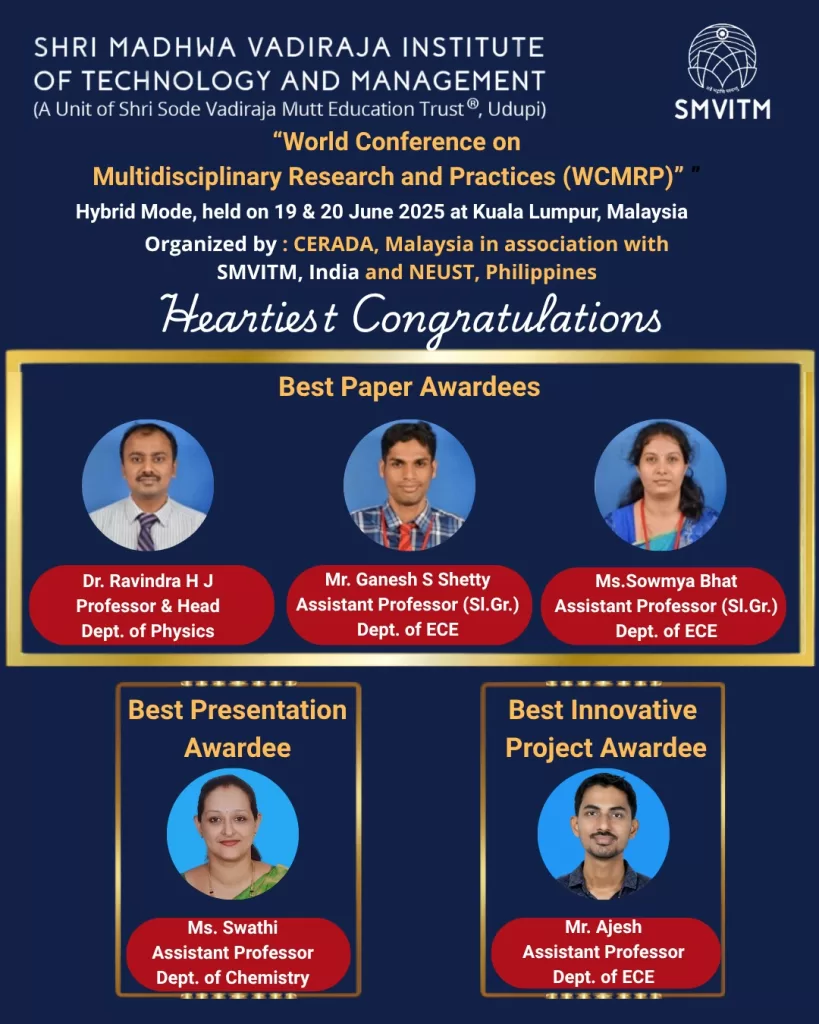 SHRI MADHWA VADIRAJA INSTITUTE OF TECHNOLOGY AND MANAGEMENT
(A Unit of Shri Sode Vadiraja Mutt Education Trust®, Udupi)

SMVITM

"World Conference on Multidisciplinary Research and Practices (WCMRP)" "
Hybrid Mode, held on 19 & 20 June 2025 at Kuala Lumpur, Malaysia
Organized by : CERADA, Malaysia in association with SMVITM, India and NEUST, Philippines

Heartiest Congratulations

Best Paper Awardees

Dr. Ravindra H J
Professor & Head
Dept. of Physics

Mr. Ganesh S Shetty
Assistant Professor (Sl.Gr.)
Dept. of ECE

Ms.Sowmya Bhat
Assistant Professor (Sl.Gr.)
Dept. of ECE

Best Presentation Awardee

Ms. Swathi
Assistant Professor
Dept. of Chemistry

Best Innovative Project Awardee

Mr. Ajesh
Assistant Professor
Dept. of ECE